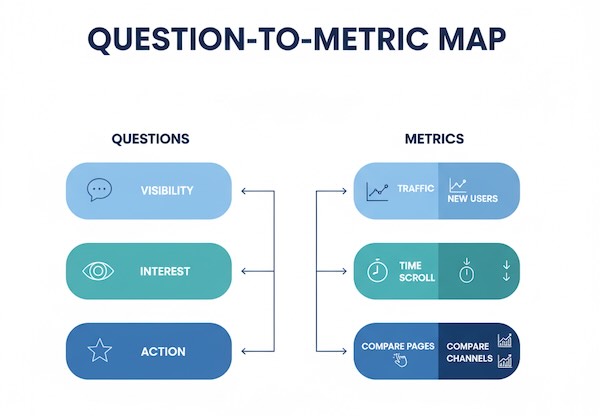 QUESTION-TO-METRIC MAP

QUESTIONS

VISIBILITY

INTEREST

ACTION

METRICS

TRAFFIC

NEW USERS

TIME
SCROLL

COMPARE PAGES

COMPARE CHANNELS